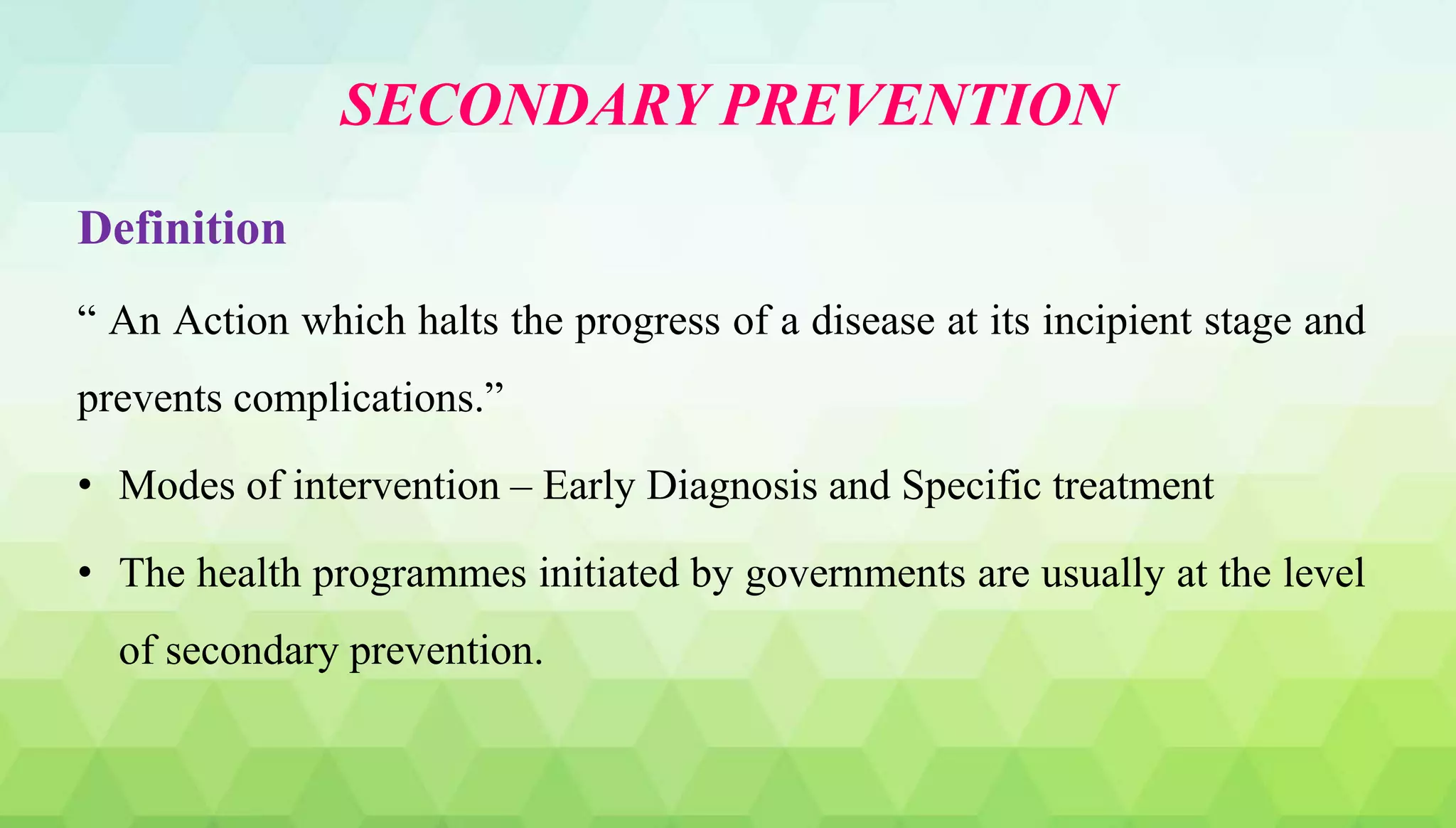 SECONDARY PREVENTION

Definition

“ An Action which halts the progress of a disease at its incipient stage and prevents complications.”

• Modes of intervention – Early Diagnosis and Specific treatment

• The health programmes initiated by governments are usually at the level of secondary prevention.